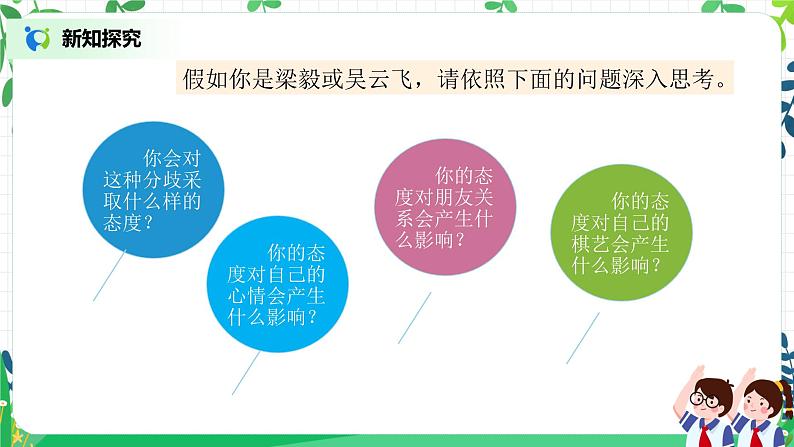 新知探究

假如你是梁毅或吴云飞，请依照下面的问题深入思考。

你会对这种分歧采取什么样的态度？

你的态度对自己的心情会产生什么影响？

你的态度对朋友关系会产生什么影响？

你的态度对自己的棋艺会产生什么影响？